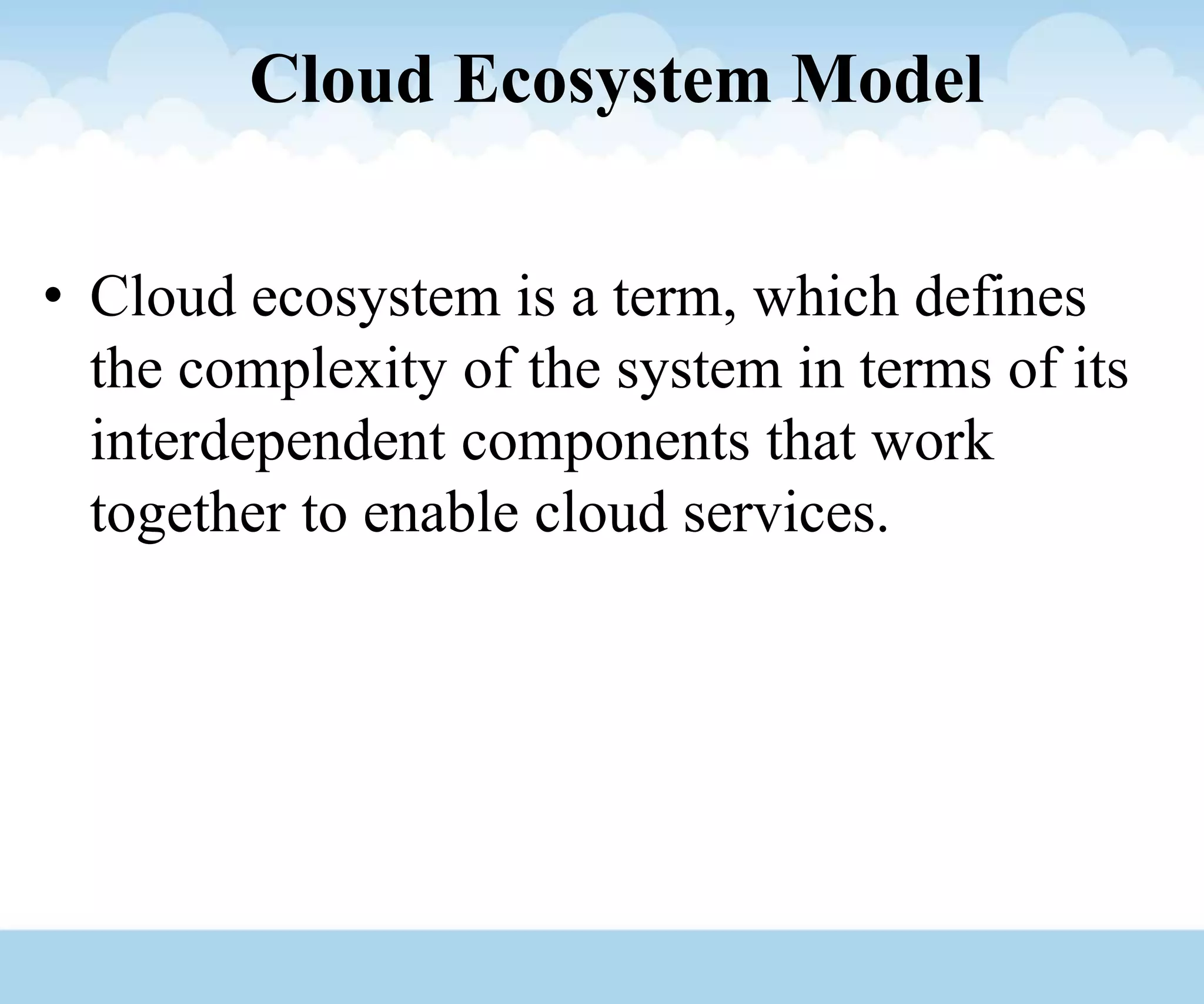 Cloud Ecosystem Model

• Cloud ecosystem is a term, which defines the complexity of the system in terms of its interdependent components that work together to enable cloud services.